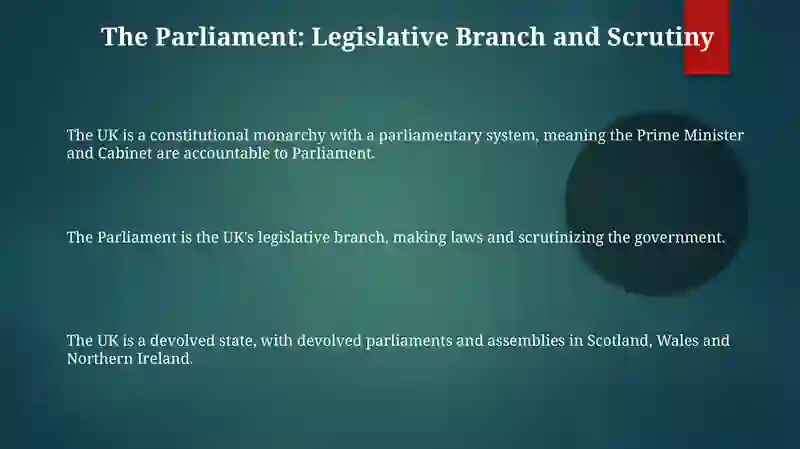 The Parliament: Legislative Branch and Scrutiny

The UK is a constitutional monarchy with a parliamentary system, meaning the Prime Minister and Cabinet are accountable to Parliament.

The Parliament is the UK's legislative branch, making laws and scrutinizing the government.

The UK is a devolved state, with devolved parliaments and assemblies in Scotland, Wales and Northern Ireland.